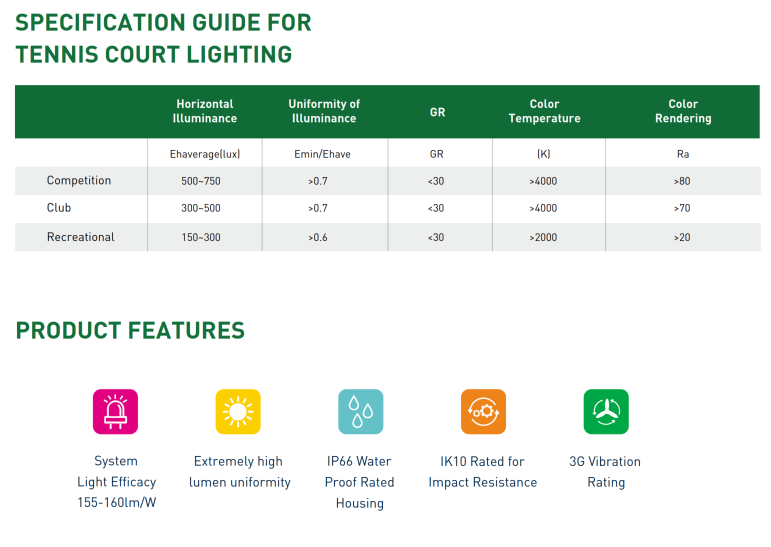 SPECIFICATION GUIDE FOR TENNIS COURT LIGHTING

| | Horizontal Illuminance | Uniformity of Illuminance | GR | Color Temperature | Color Rendering |
|---|---|---|---|---|---|
| | Ehaverage(lux) | Emin/Ehave | GR | (K) | Ra |
| Competition | 500~750 | >0.7 | <30 | >4000 | >80 |
| Club | 300~500 | >0.7 | <30 | >4000 | >70 |
| Recreational | 150~300 | >0.6 | <30 | >2000 | >20 |

PRODUCT FEATURES

System Light Efficacy 155-160lm/W

Extremely high lumen uniformity

IP66 Water Proof Rated Housing

IK10 Rated for Impact Resistance

3G Vibration Rating